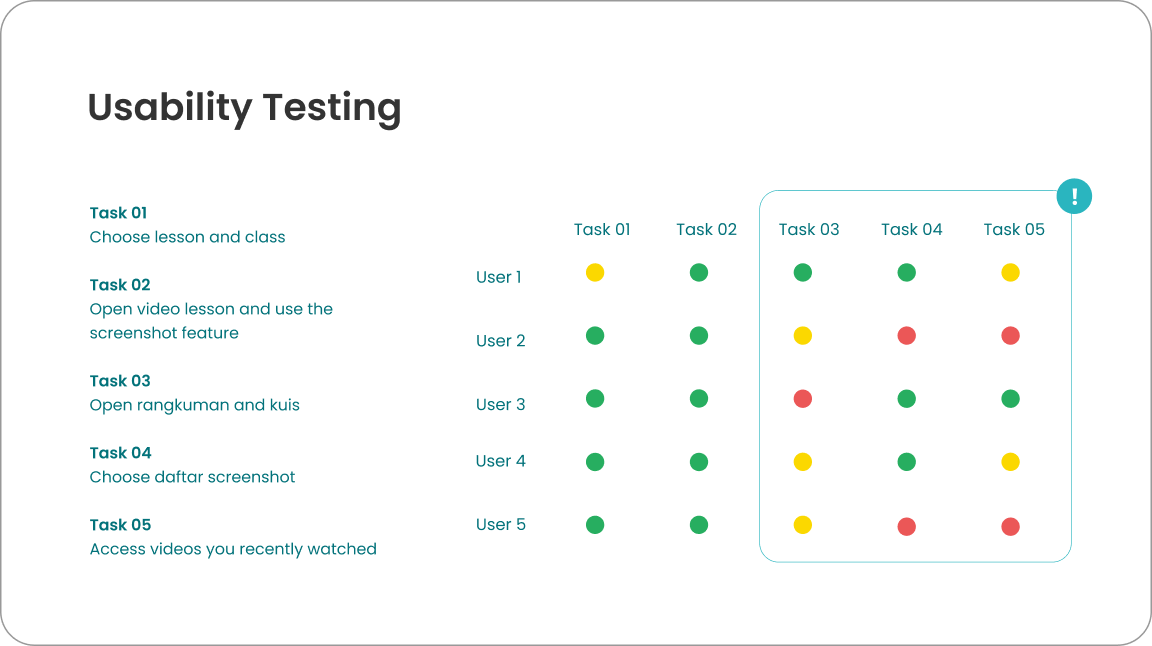 Usability Testing

Task 01
Choose lesson and class

Task 02
Open video lesson and use the screenshot feature

Task 03
Open rangkuman and kuis

Task 04
Choose daftar screenshot

Task 05
Access videos you recently watched

!

| | Task 01 | Task 02 | Task 03 | Task 04 | Task 05 |
|---|---|---|---|---|---|
| User 1 | | | | | |
| User 2 | | | | | |
| User 3 | | | | | |
| User 4 | | | | | |
| User 5 | | | | | |